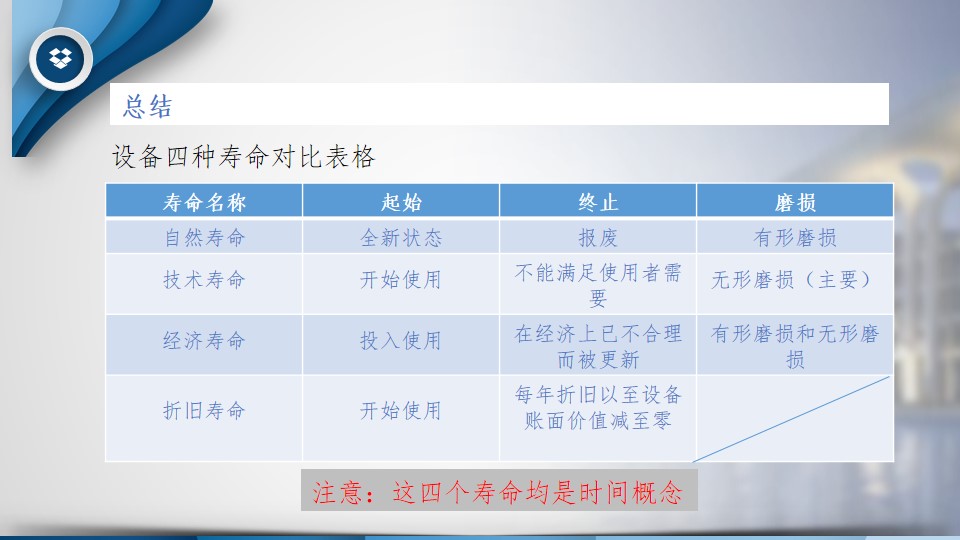 总结

设备四种寿命对比表格

| 寿命名称 | 起始 | 终止 | 磨损 |
|---|---|---|---|
| 自然寿命 | 全新状态 | 报废 | 有形磨损 |
| 技术寿命 | 开始使用 | 不能满足使用者需要 | 无形磨损（主要） |
| 经济寿命 | 投入使用 | 在经济上已不合理而被更新 | 有形磨损和无形磨损 |
| 折旧寿命 | 开始使用 | 每年折旧以至设备账面价值减至零 | |

注意：这四个寿命均是时间概念